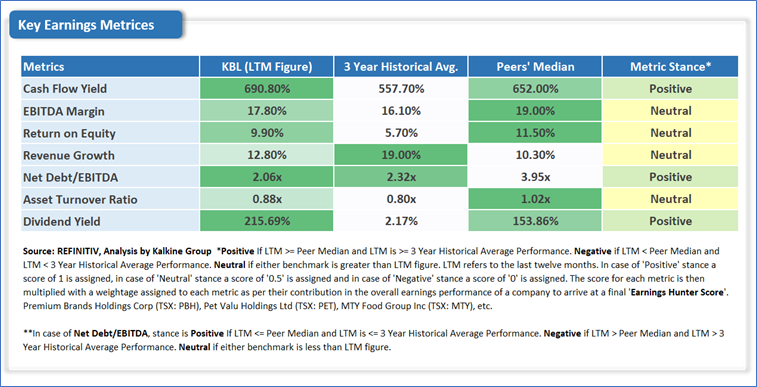 Key Earnings Metrices

| Metrics | KBL (LTM Figure) | 3 Year Historical Avg. | Peers' Median | Metric Stance* |
|---|---|---|---|---|
| Cash Flow Yield | 690.80% | 557.70% | 652.00% | Positive |
| EBITDA Margin | 17.80% | 16.10% | 19.00% | Neutral |
| Return on Equity | 9.90% | 5.70% | 11.50% | Neutral |
| Revenue Growth | 12.80% | 19.00% | 10.30% | Neutral |
| Net Debt/EBITDA | 2.06x | 2.32x | 3.95x | Positive |
| Asset Turnover Ratio | 0.88x | 0.80x | 1.02x | Neutral |
| Dividend Yield | 215.69% | 2.17% | 153.86% | Positive |

Source: REFINITIV, Analysis by Kalkine Group *Positive If LTM >= Peer Median and LTM is >= 3 Year Historical Average Performance. Negative if LTM < Peer Median and LTM < 3 Year Historical Average Performance. Neutral if either benchmark is greater than LTM figure. LTM refers to the last twelve months. In case of 'Positive' stance a score of 1 is assigned, in case of 'Neutral' stance a score of '0.5' is assigned and in case of 'Negative' stance a score of '0' is assigned. The score for each metric is then multiplied with a weightage assigned to each metric as per their contribution in the overall earnings performance of a company to arrive at a final 'Earnings Hunter Score'. Premium Brands Holdings Corp (TSX: PBH), Pet Valu Holdings Ltd (TSX: PET), MTY Food Group Inc (TSX: MTY), etc.

**In case of Net Debt/EBITDA, stance is Positive If LTM <= Peer Median and LTM is <= 3 Year Historical Average Performance. Negative if LTM > Peer Median and LTM > 3 Year Historical Average Performance. Neutral if either benchmark is less than LTM figure.